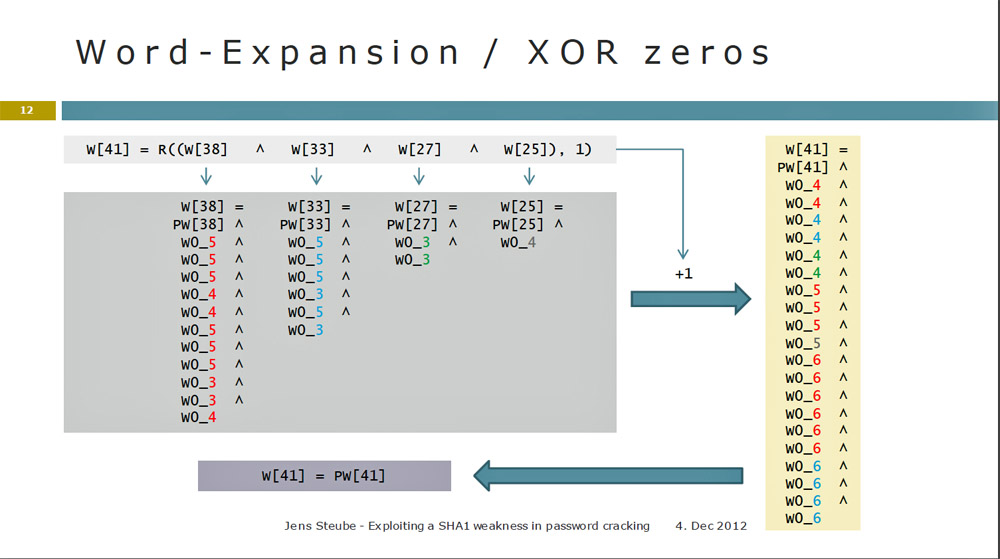 Word-Expansion / XOR zeros

12

W[41] = R((W[38] ^ W[33] ^ W[27] ^ W[25]), 1)

W[38] =
PW[38] ^
W0_5 ^
W0_5 ^
W0_5 ^
W0_4 ^
W0_4 ^
W0_5 ^
W0_5 ^
W0_5 ^
W0_3 ^
W0_3 ^
W0_4

W[33] =
PW[33] ^
W0_5 ^
W0_5 ^
W0_5 ^
W0_3 ^
W0_5 ^
W0_3

W[27] =
PW[27] ^
W0_3 ^
W0_3

W[25] =
PW[25] ^
W0_4

+1

W[41] =
PW[41] ^
W0_4 ^
W0_4 ^
W0_4 ^
W0_4 ^
W0_4 ^
W0_4 ^
W0_5 ^
W0_5 ^
W0_5 ^
W0_5 ^
W0_6 ^
W0_6 ^
W0_6 ^
W0_6 ^
W0_6 ^
W0_6 ^
W0_6 ^
W0_6 ^
W0_6 ^
W0_6

W[41] = PW[41]

Jens Steube - Exploiting a SHA1 weakness in password cracking 4. Dec 2012